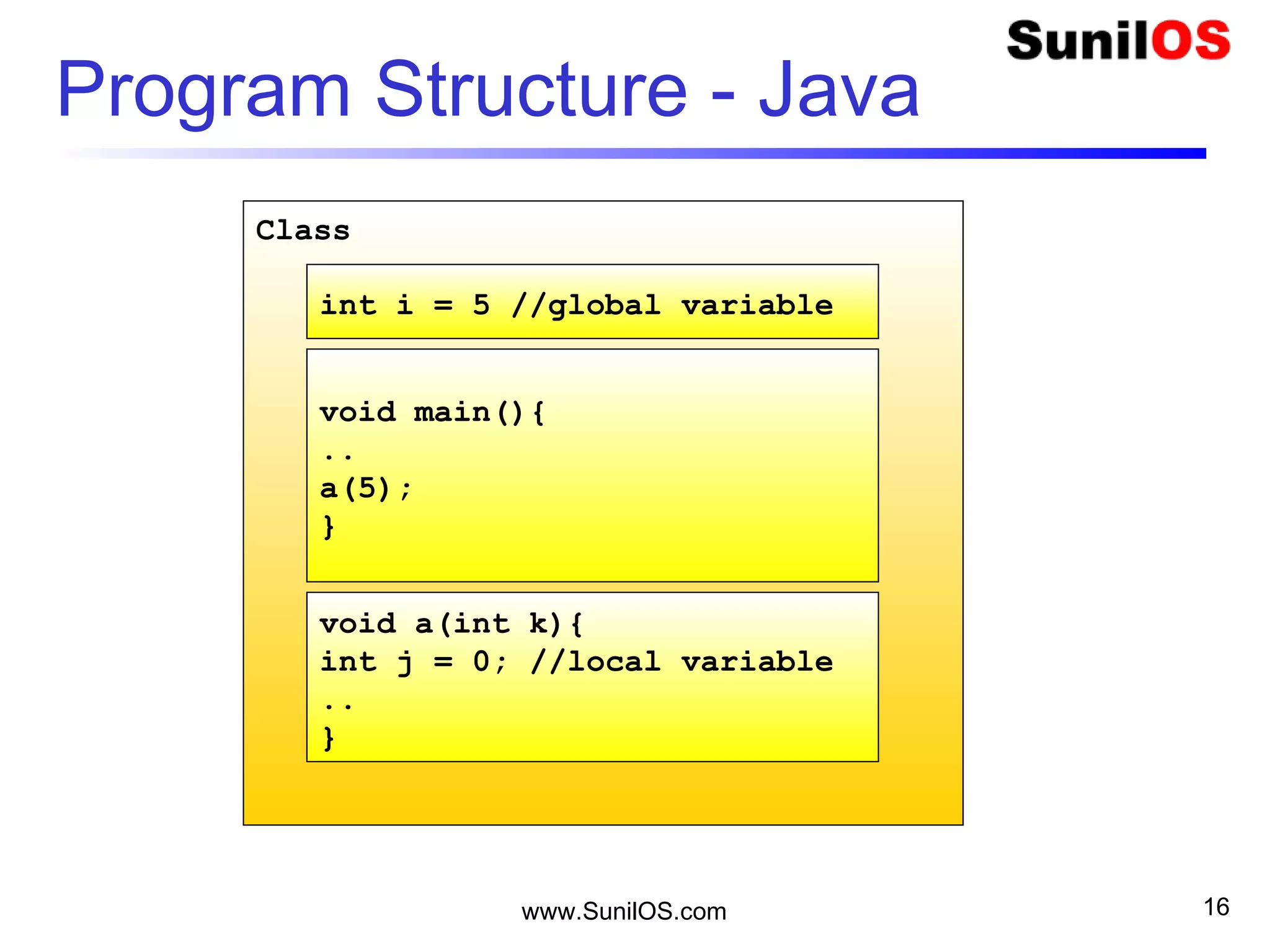 SunilOS

Program Structure - Java

Class

int i = 5 //global variable

void main(){
..
a(5);
}

void a(int k){
int j = 0; //local variable
..
}

www.SunilOS.com

16